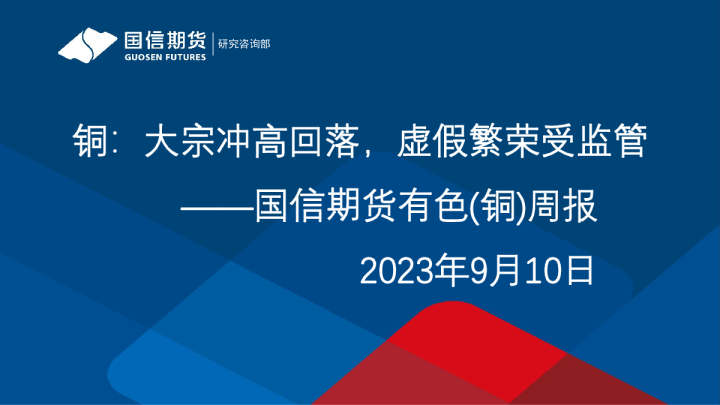 国信期货
GUOSEN FUTURES
研究咨询部

铜：大宗冲高回落，虚假繁荣受监管
——国信期货有色(铜)周报
2023年9月10日